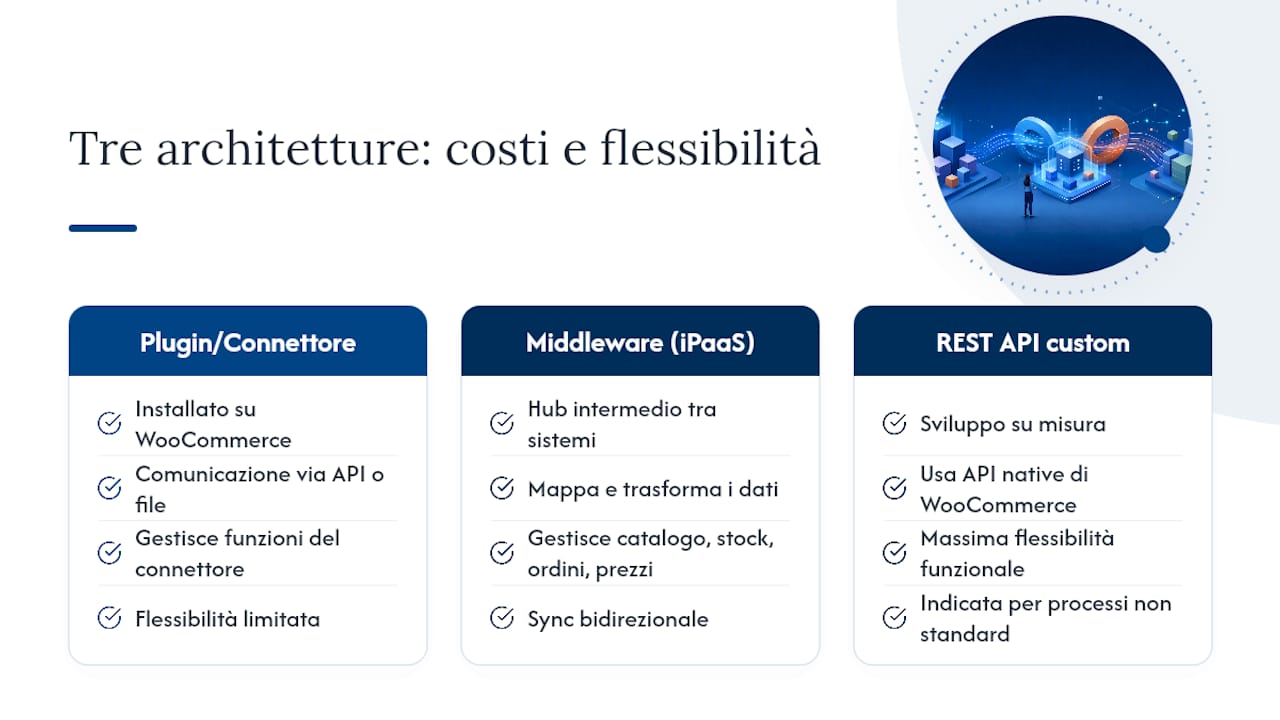 Tre architetture: costi e flessibilità

Plugin/Connettore

Installato su WooCommerce

Comunicazione via API o file

Gestisce funzioni del connettore

Flessibilità limitata

Middleware (iPaaS)

Hub intermedio tra sistemi

Mappa e trasforma i dati

Gestisce catalogo, stock, ordini, prezzi

Sync bidirezionale

REST API custom

Sviluppo su misura

Usa API native di WooCommerce

Massima flessibilità funzionale

Indicata per processi non standard